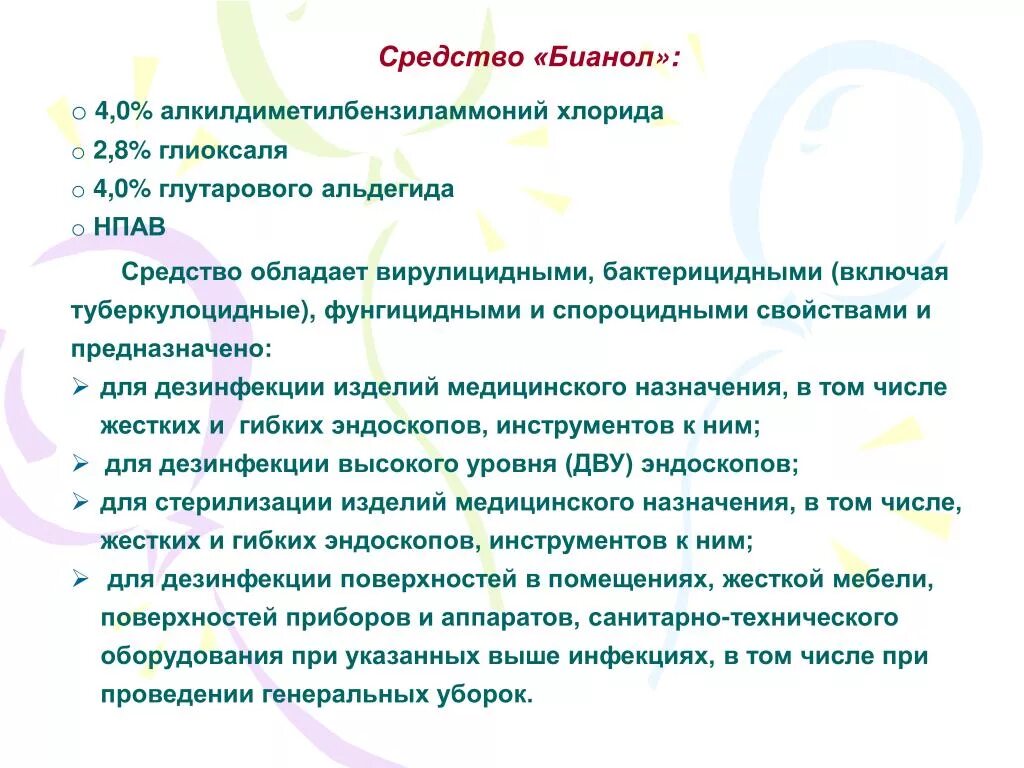 Средство «Бианол»:

o 4,0% алкилдиметилбензиламмоний хлорида
o 2,8% глиоксаля
o 4,0% глутарового альдегида
o НПАВ

Средство обладает вирулицидными, бактерицидными (включая туберкулоцидные), фунгицидными и спороцидными свойствами и предназначено:

➢ для дезинфекции изделий медицинского назначения, в том числе жестких и гибких эндоскопов, инструментов к ним;
➢ для дезинфекции высокого уровня (ДВУ) эндоскопов;
➢ для стерилизации изделий медицинского назначения, в том числе, жестких и гибких эндоскопов, инструментов к ним;
➢ для дезинфекции поверхностей в помещениях, жесткой мебели, поверхностей приборов и аппаратов, санитарно-технического оборудования при указанных выше инфекциях, в том числе при проведении генеральных уборок.